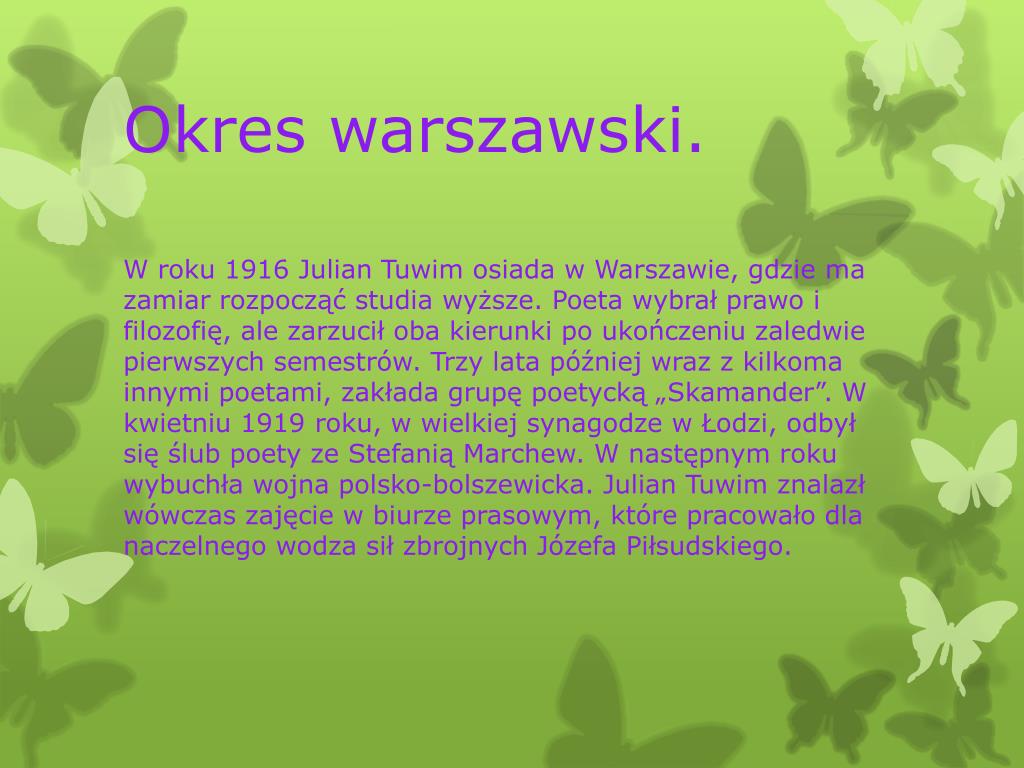 Okres warszawski.

W roku 1916 Julian Tuwim osiada w Warszawie, gdzie ma zamiar rozpocząć studia wyższe. Poeta wybrał prawo i filozofię, ale zarzucił oba kierunki po ukończeniu zaledwie pierwszych semestrów. Trzy lata później wraz z kilkoma innymi poetami, zakłada grupę poetycką „Skamander”. W kwietniu 1919 roku, w wielkiej synagodze w Łodzi, odbył się ślub poety ze Stefanią Marchew. W następnym roku wybuchła wojna polsko-bolszewicka. Julian Tuwim znalazł wówczas zajęcie w biurze prasowym, które pracowało dla naczelnego wodza sił zbrojnych Józefa Piłsudskiego.